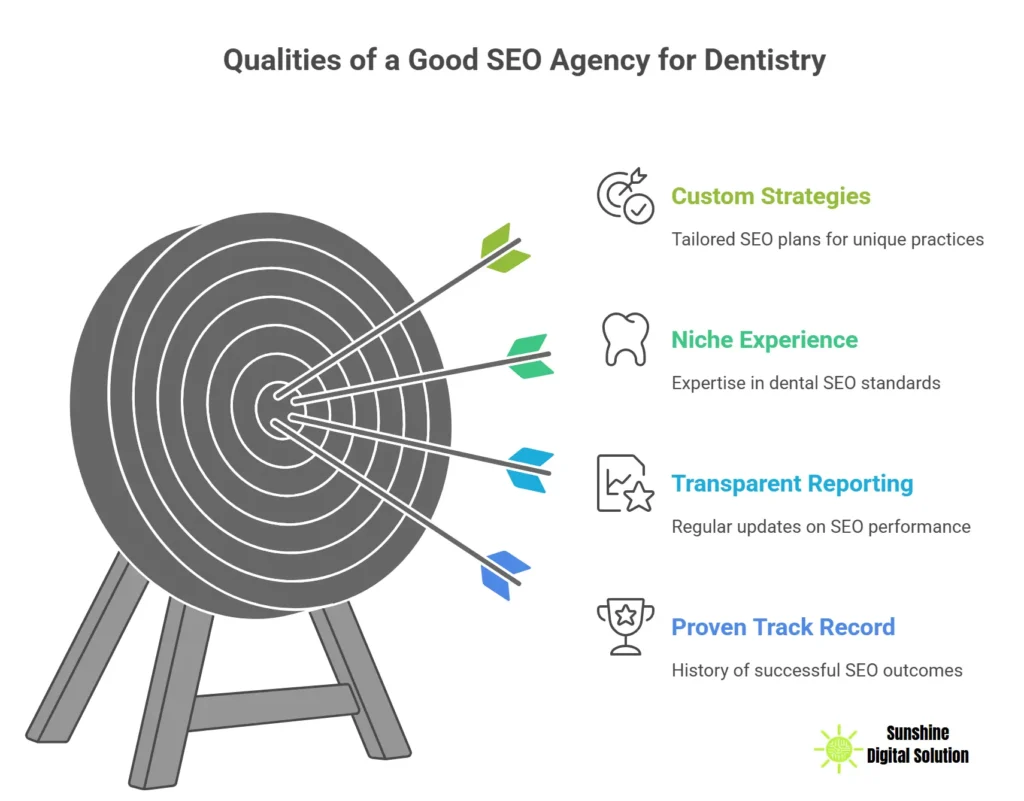 Qualities of a Good SEO Agency for Dentistry

Custom Strategies

Tailored SEO plans for unique practices

Niche Experience

Expertise in dental SEO standards

Transparent Reporting

Regular updates on SEO performance

Proven Track Record

History of successful SEO outcomes

Sunshine Digital Solution